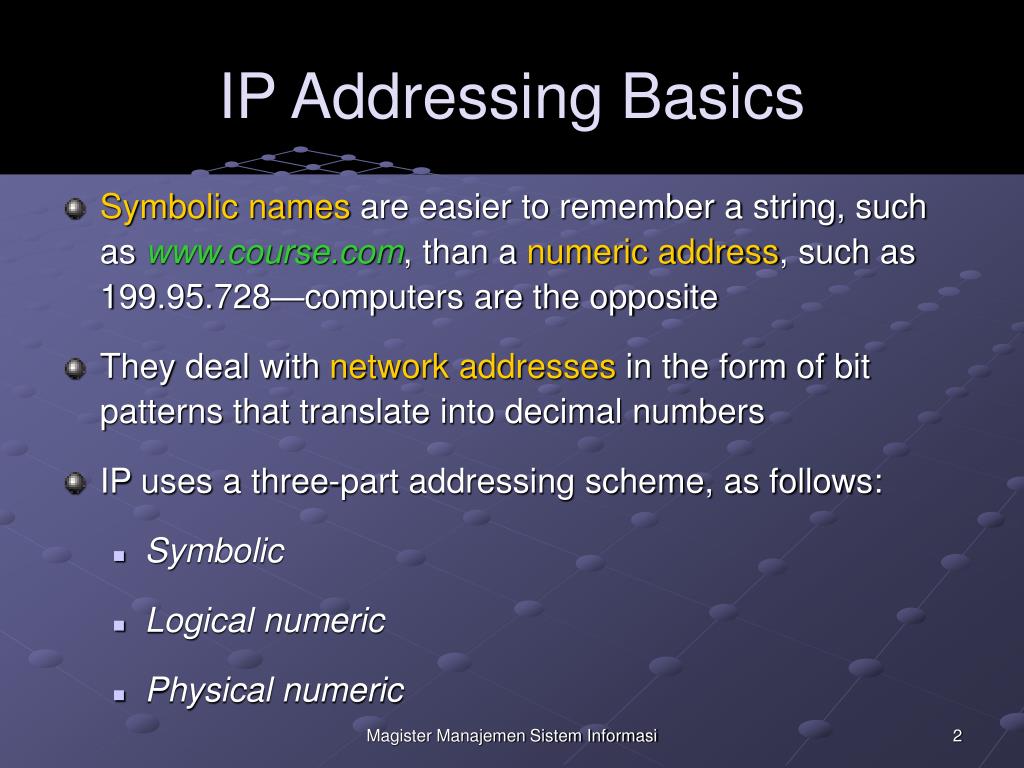 IP Addressing Basics

Symbolic names are easier to remember a string, such as www.course.com, than a numeric address, such as 199.95.728—computers are the opposite

They deal with network addresses in the form of bit patterns that translate into decimal numbers

IP uses a three-part addressing scheme, as follows:

Symbolic

Logical numeric

Physical numeric

Magister Manajemen Sistem Informasi

2